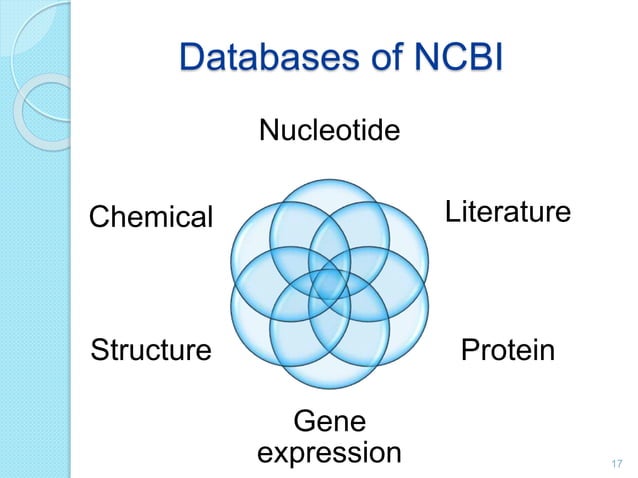 Databases of NCBI

Nucleotide

Chemical

Literature

Structure

Protein

Gene expression

17